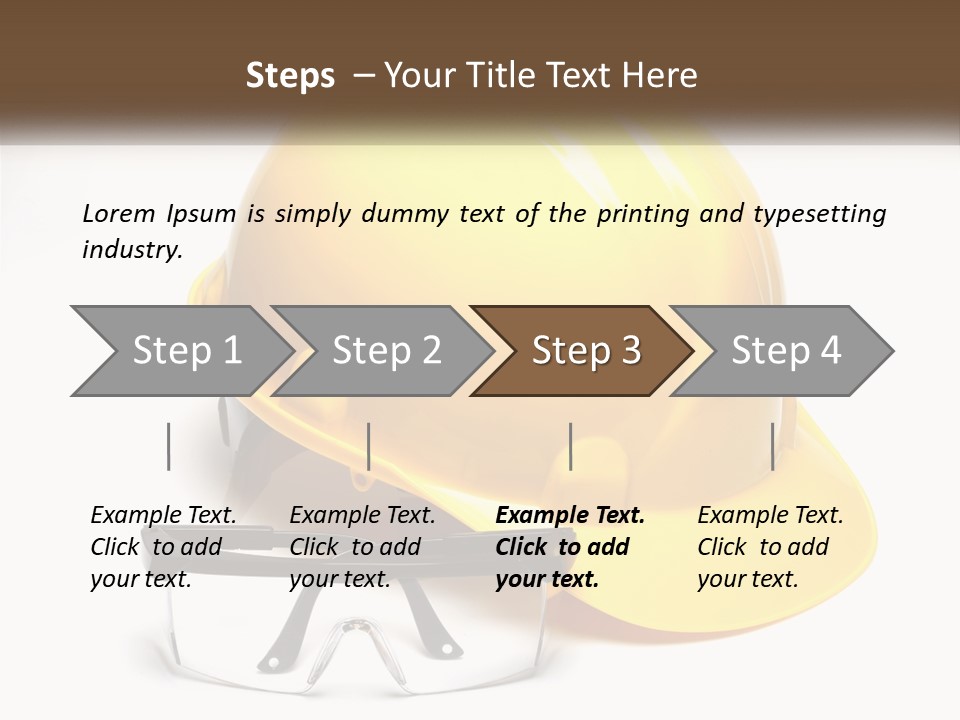 Steps – Your Title Text Here

Lorem Ipsum is simply dummy text of the printing and typesetting industry.

Step 1

Step 2

Step 3

Step 4

Example Text. Click to add your text.

Example Text. Click to add your text.

Example Text. Click to add your text.

Example Text. Click to add your text.